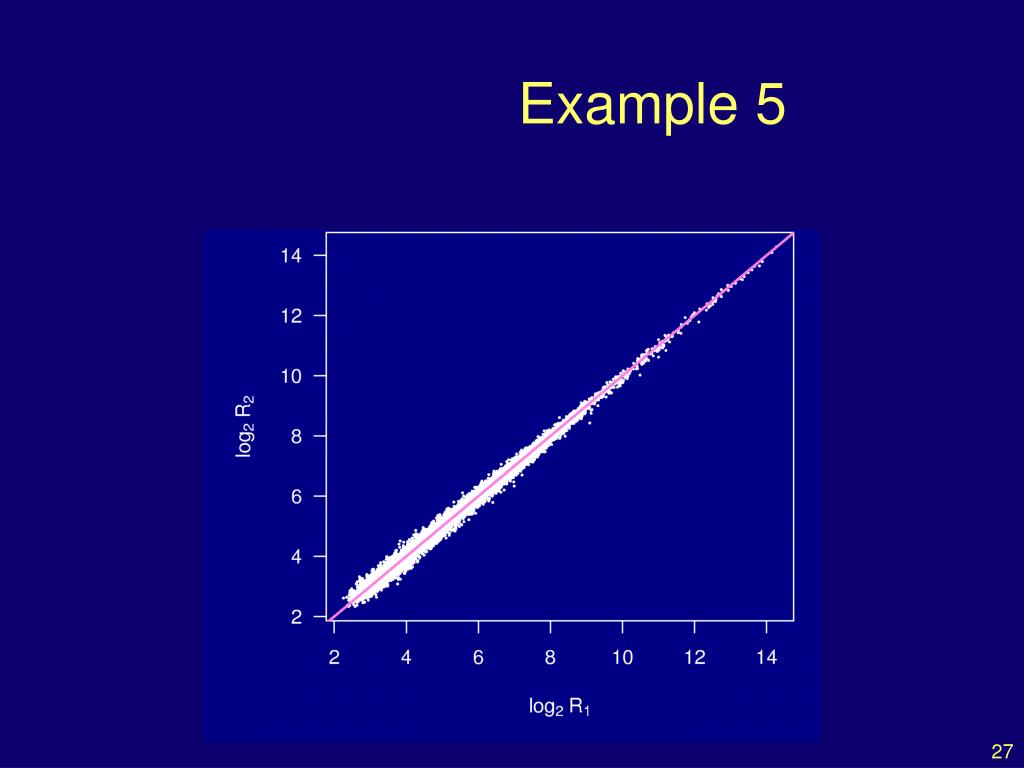 Example 5

14
12
10
8
6
4
2

$\log_2 R_2$

2
4
6
8
10
12
14

$\log_2 R_1$

27